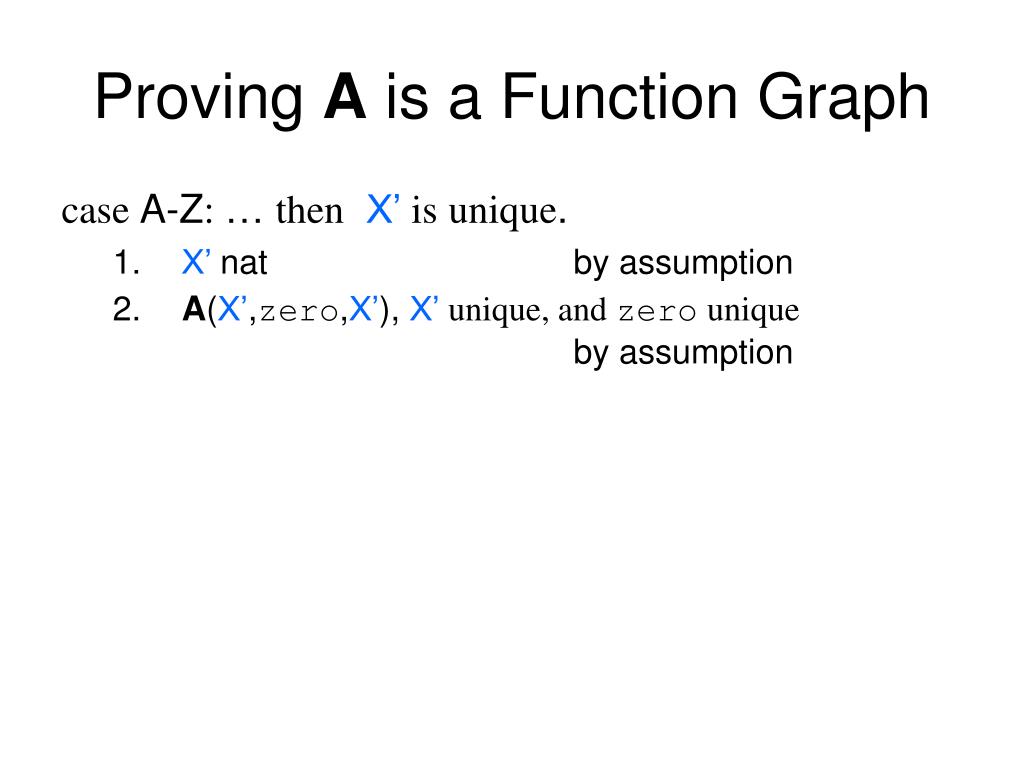 Proving A is a Function Graph

case A-Z: … then X’ is unique.

1. X’ nat by assumption
2. A(X’,zero,X’), X’ unique, and zero unique by assumption